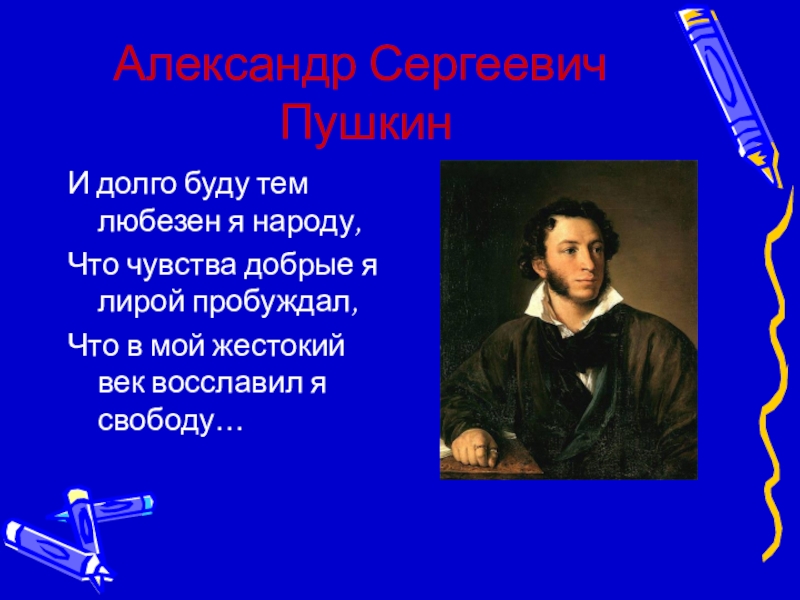 Александр Сергеевич Пушкин

И долго буду тем любезен я народу,

Что чувства добрые я лирой пробуждал,

Что в мой жестокий век восславил я свободу…